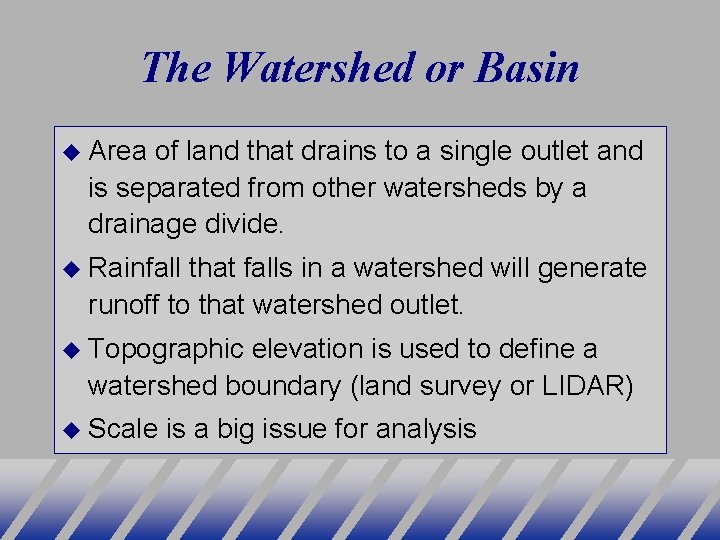 The Watershed or Basin

◆ Area of land that drains to a single outlet and is separated from other watersheds by a drainage divide.

◆ Rainfall that falls in a watershed will generate runoff to that watershed outlet.

◆ Topographic elevation is used to define a watershed boundary (land survey or LIDAR)

◆ Scale is a big issue for analysis